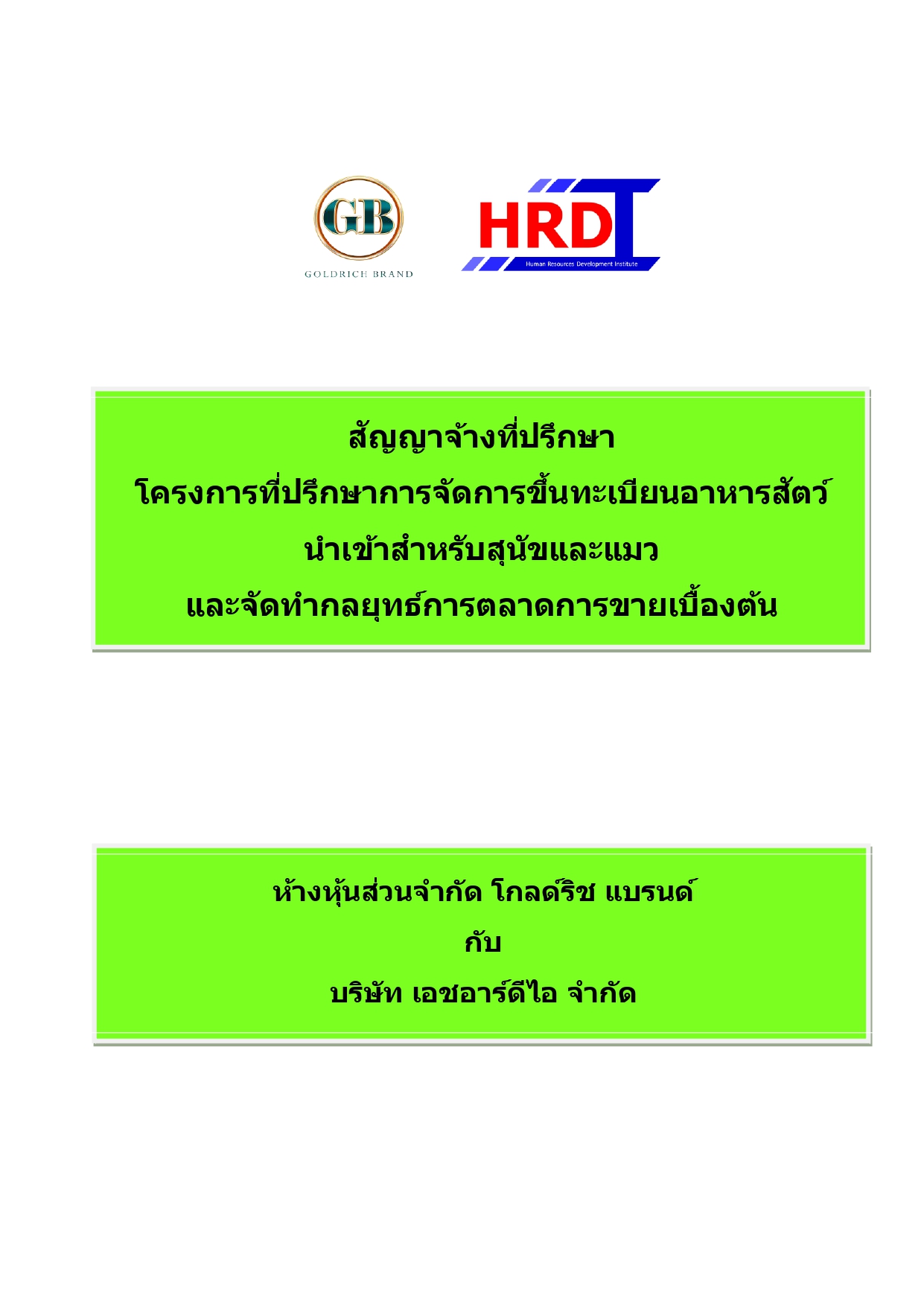 GB
GOLDRICH BRAND

HRDI
Human Resources Development Institute

สัญญาจ้างที่ปรึกษา
โครงการที่ปรึกษาการจัดการขึ้นทะเบียนอาหารสัตว์
นำเข้าสำหรับสุนัขและแมว
และจัดทำกลยุทธ์การตลาดการขายเบื้องต้น

ห้างหุ้นส่วนจำกัด โกลด์ริช แบรนด์
กับ
บริษัท เอชอาร์ดีไอ จำกัด